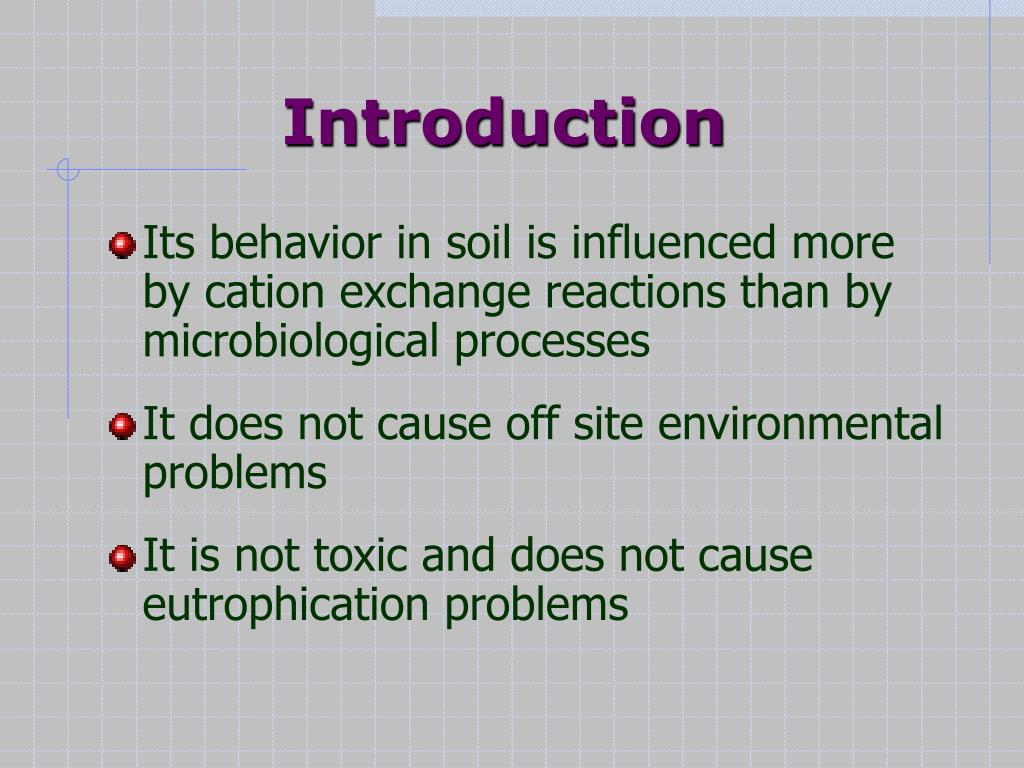 Introduction

Its behavior in soil is influenced more by cation exchange reactions than by microbiological processes

It does not cause off site environmental problems

It is not toxic and does not cause eutrophication problems